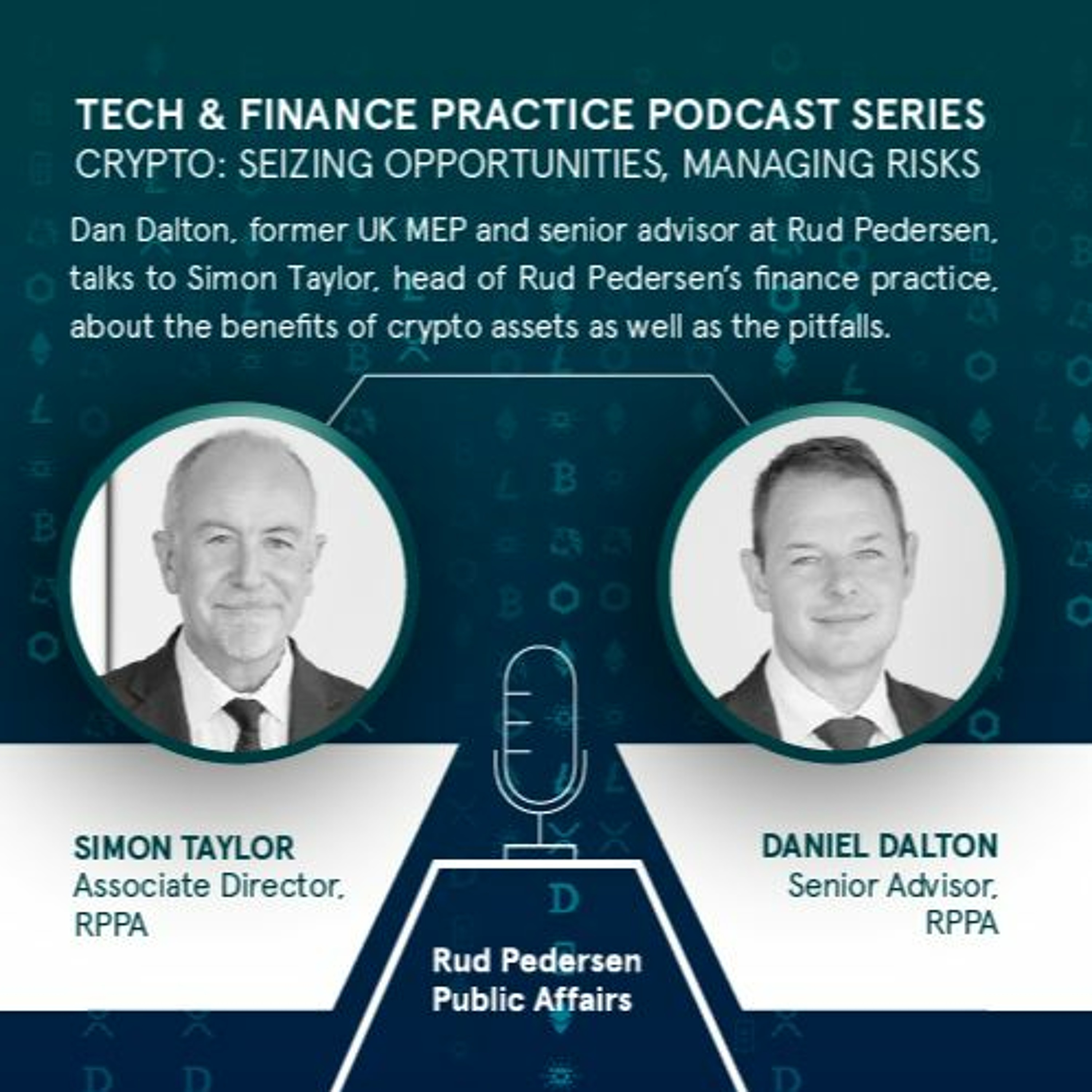 TECH & FINANCE PRACTICE PODCAST SERIES
CRYPTO: SEIZING OPPORTUNITIES, MANAGING RISKS

Dan Dalton, former UK MEP and senior advisor at Rud Pedersen, talks to Simon Taylor, head of Rud Pedersen's finance practice, about the benefits of crypto assets as well as the pitfalls.

SIMON TAYLOR
Associate Director, RPPA

DANIEL DALTON
Senior Advisor, RPPA

Rud Pedersen
Public Affairs